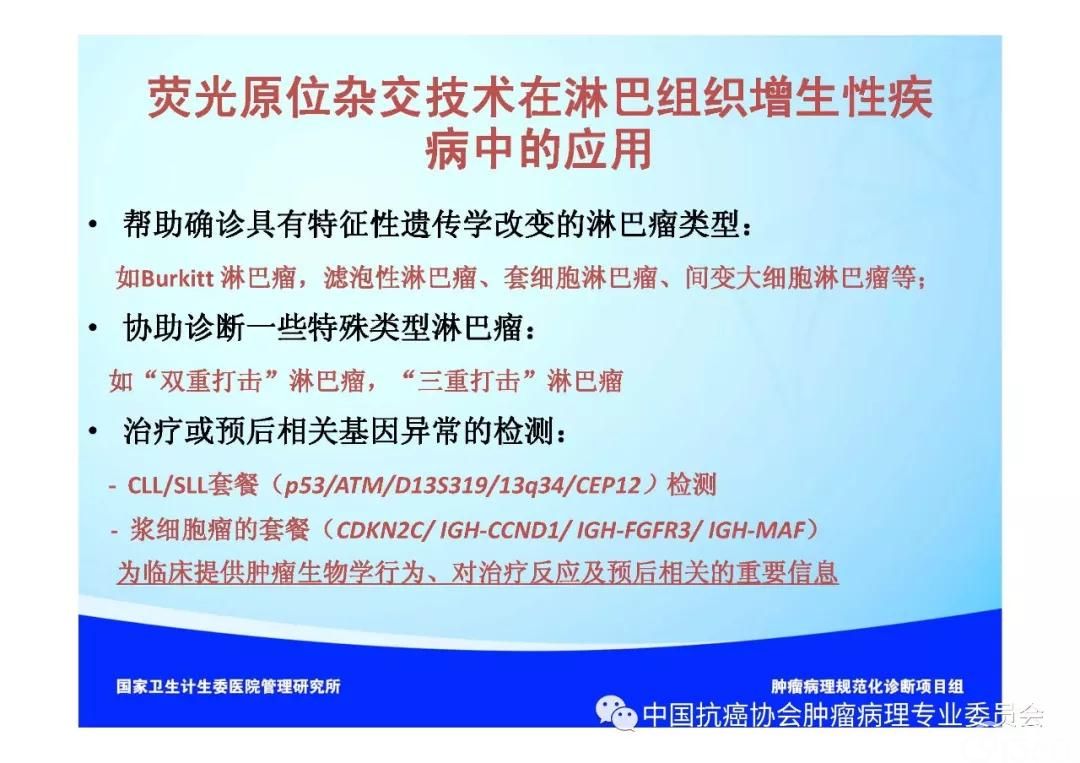 荧光原位杂交技术在淋巴组织增生性疾病中的应用

• 帮助确诊具有特征性遗传学改变的淋巴瘤类型：

如Burkitt 淋巴瘤，滤泡性淋巴瘤、套细胞淋巴瘤、间变大细胞淋巴瘤等；

• 协助诊断一些特殊类型淋巴瘤：

如“双重打击”淋巴瘤，“三重打击”淋巴瘤

• 治疗或预后相关基因异常的检测：

- CLL/SLL套餐（p53/ATM/D13S319/13q34/CEP12）检测

- 浆细胞瘤的套餐（CDKN2C/ IGH-CCND1/ IGH-FGFR3/ IGH-MAF）

为临床提供肿瘤生物学行为、对治疗反应及预后相关的重要信息

国家卫生计生委医院管理研究所

肿瘤病理规范化诊断项目组

中国抗癌协会肿瘤病理专业委员会